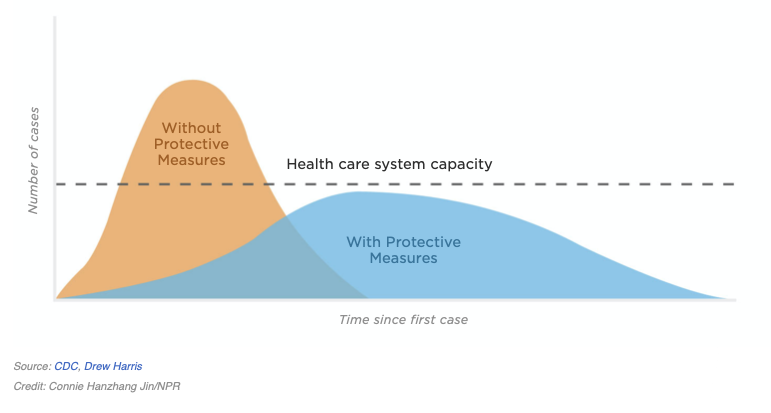 Number of cases

Without Protective Measures

Health care system capacity

With Protective Measures

Time since first case

Source: CDC, Drew Harris

Credit: Connie Hanzhang Jin/NPR